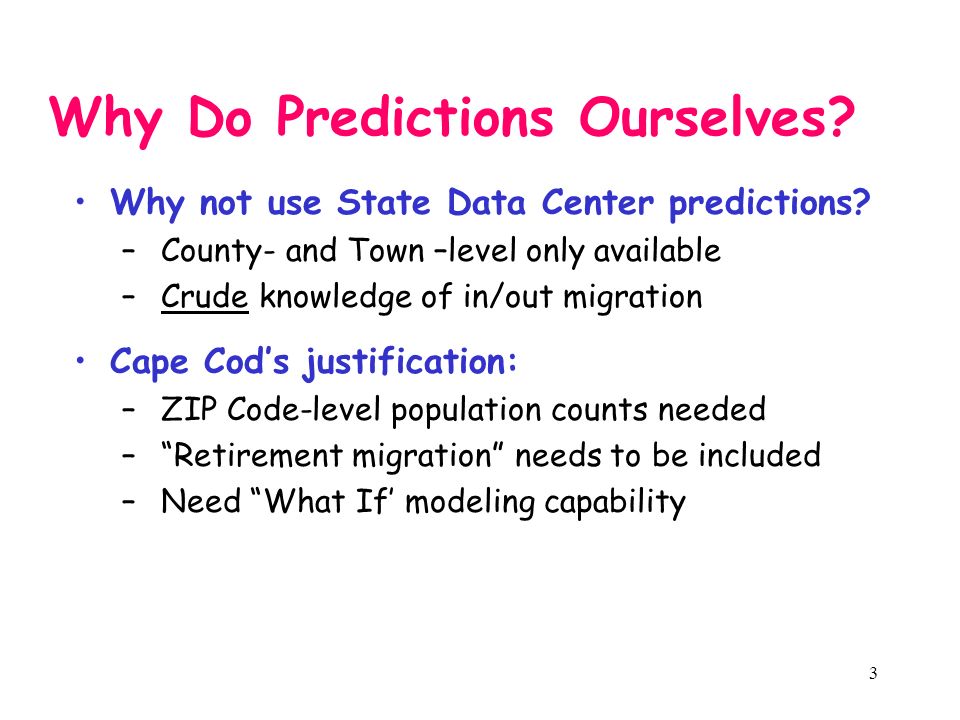 Why Do Predictions Ourselves?

• Why not use State Data Center predictions?
  – County- and Town –level only available
  – Crude knowledge of in/out migration

• Cape Cod’s justification:
  – ZIP Code-level population counts needed
  – “Retirement migration” needs to be included
  – Need “What If’ modeling capability

3